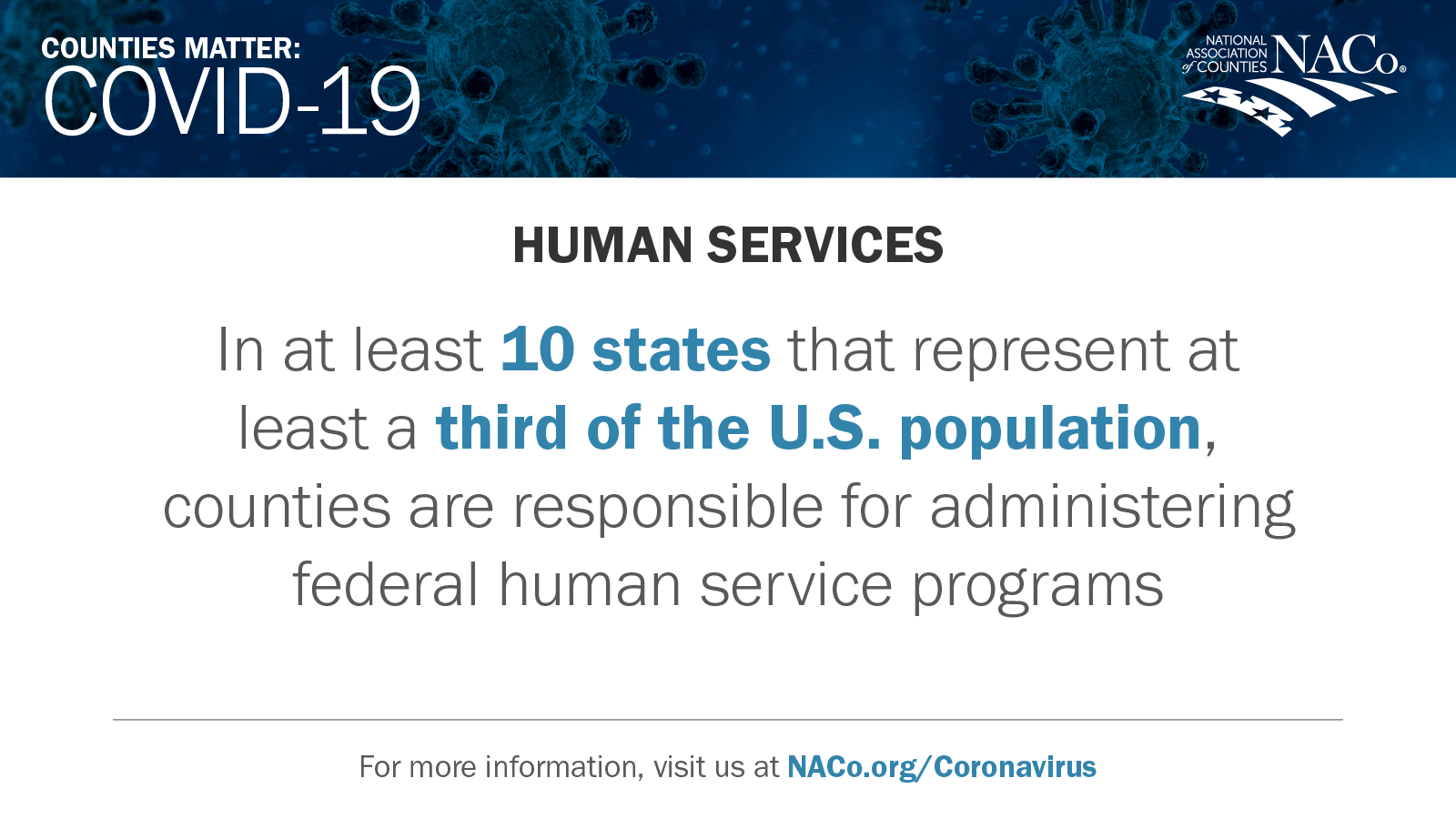 COUNTIES MATTER:
COVID-19

NATIONAL ASSOCIATION of COUNTIES NACo®

HUMAN SERVICES

In at least 10 states that represent at least a third of the U.S. population, counties are responsible for administering federal human service programs

For more information, visit us at NACo.org/Coronavirus